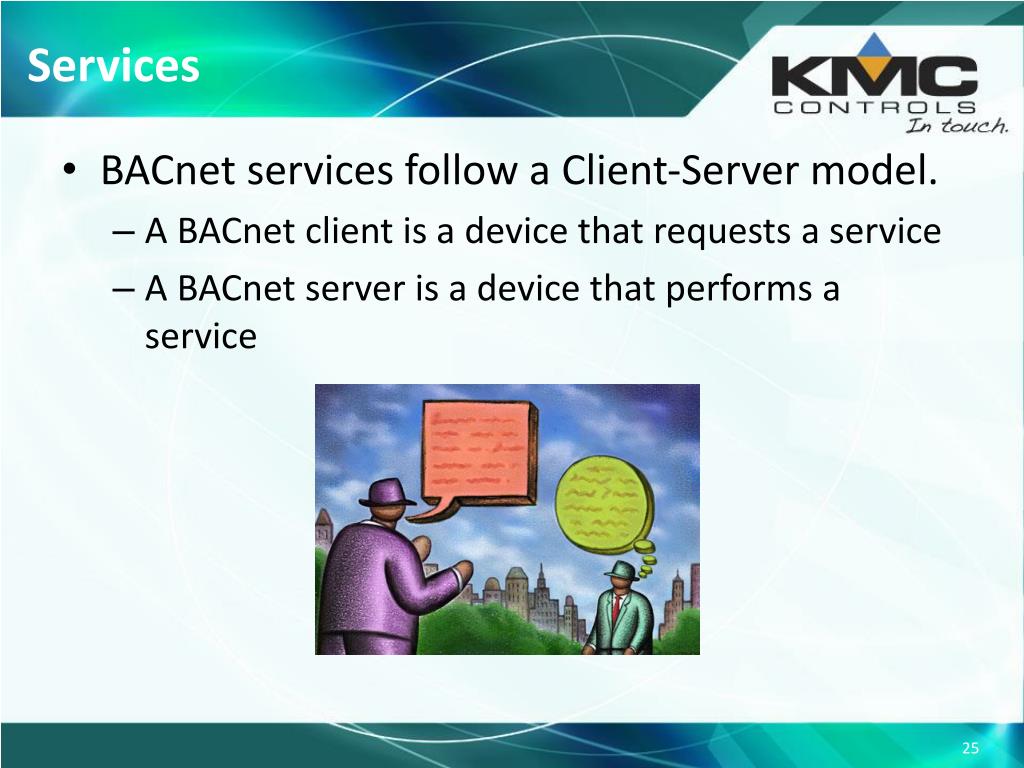 Services

KMC CONTROLS In touch.

• BACnet services follow a Client-Server model.
– A BACnet client is a device that requests a service
– A BACnet server is a device that performs a service

25